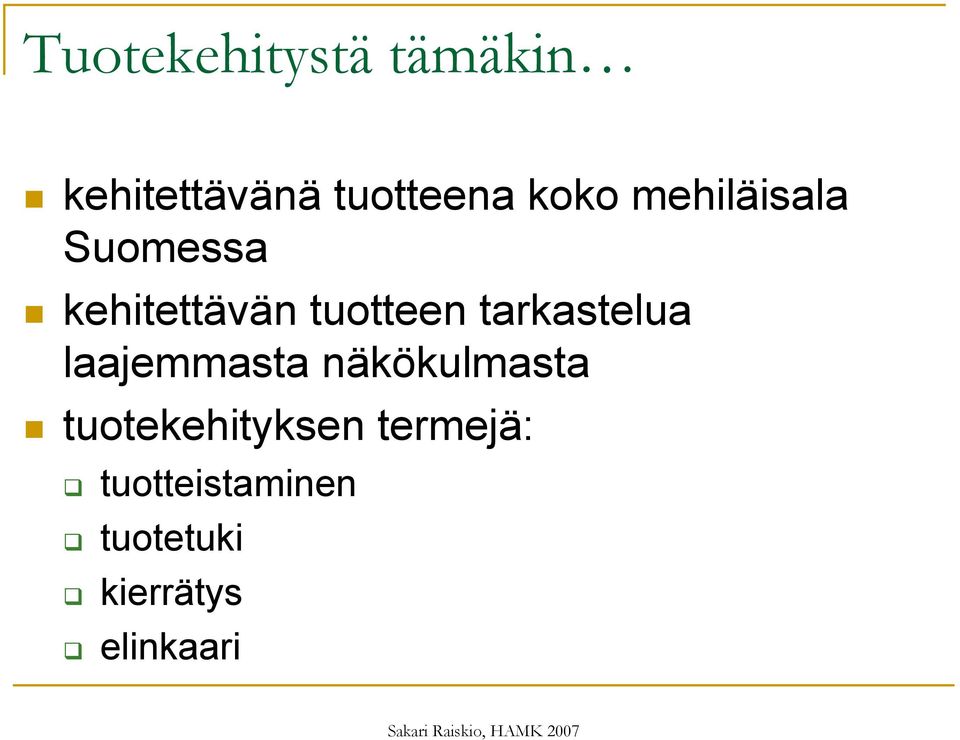 Tuotekehitystä tämäkin…

- kehitettävänä tuotteena koko mehiläisala Suomessa
- kehitettävän tuotteen tarkastelua laajemmasta näkökulmasta
- tuotekehityksen termejä:
  - tuotteistaminen
  - tuotetuki
  - kierrätys
  - elinkaari

Sakari Raiskio, HAMK 2007